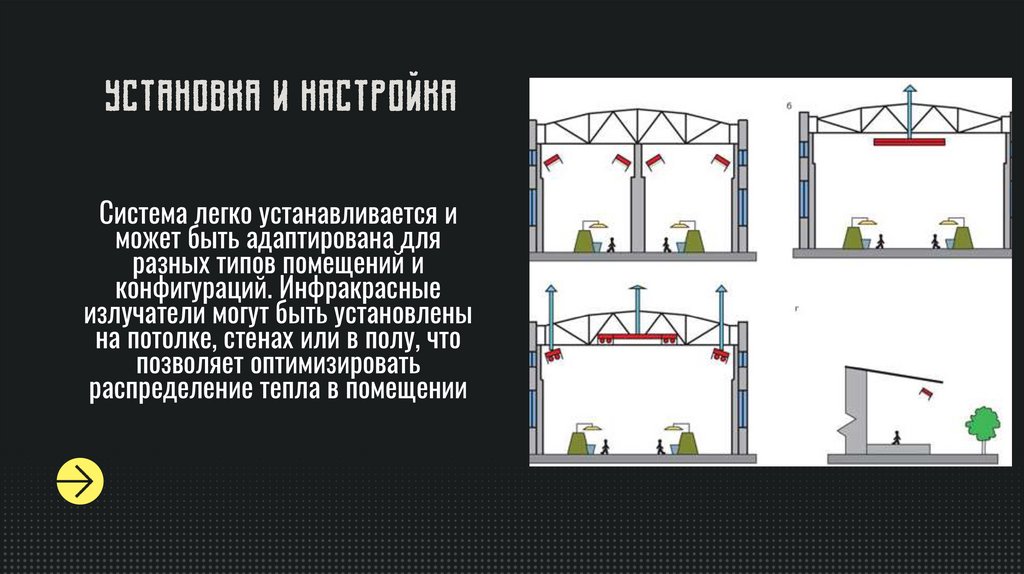 УСТАНОВКА И НАСТРОЙКА

Система легко устанавливается и может быть адаптирована для разных типов помещений и конфигураций. Инфракрасные излучатели могут быть установлены на потолке, стенах или в полу, что позволяет оптимизировать распределение тепла в помещении

б

г